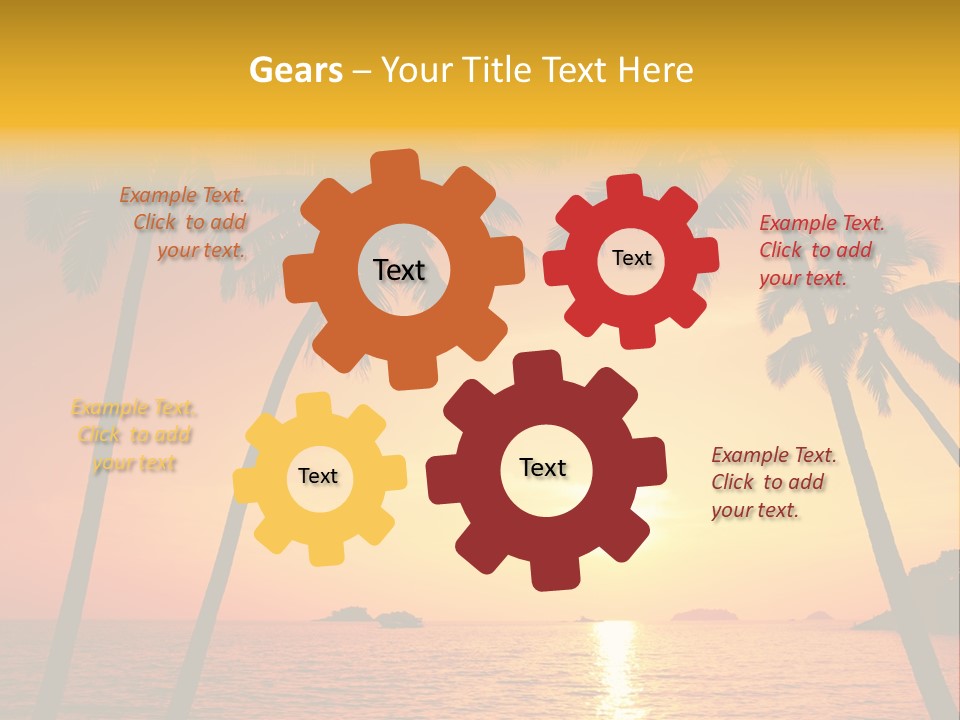 Gears – Your Title Text Here

Example Text. Click to add your text.

Text

Text

Example Text. Click to add your text.

Example Text. Click to add your text

Text

Text

Example Text. Click to add your text.